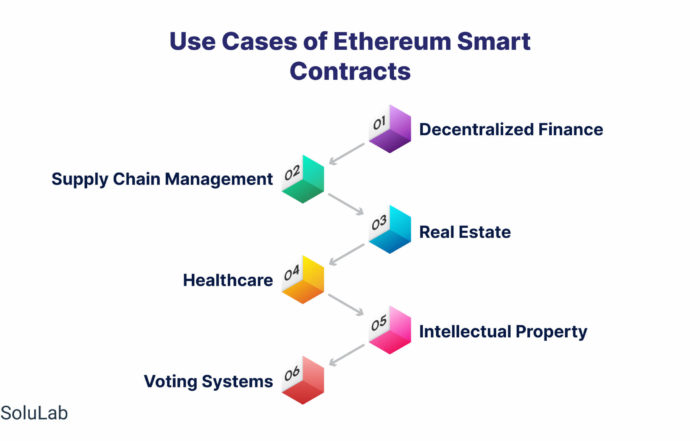 Use Cases of Ethereum Smart Contracts

01 Decentralized Finance

Supply Chain Management 02

03 Real Estate

Healthcare 04

05 Intellectual Property

Voting Systems 06

SoluLab